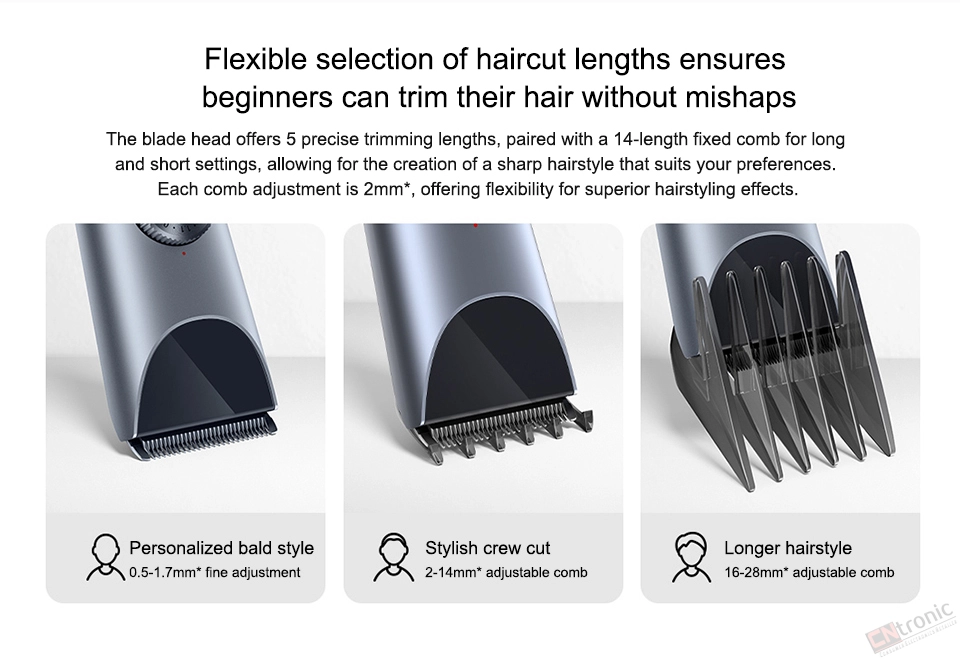 Flexible selection of haircut lengths ensures beginners can trim their hair without mishaps

The blade head offers 5 precise trimming lengths, paired with a 14-length fixed comb for long and short settings, allowing for the creation of a sharp hairstyle that suits your preferences. Each comb adjustment is 2mm*, offering flexibility for superior hairstyling effects.

Personalized bald style
0.5-1.7mm* fine adjustment

Stylish crew cut
2-14mm* adjustable comb

Longer hairstyle
16-28mm* adjustable comb

CNtronic